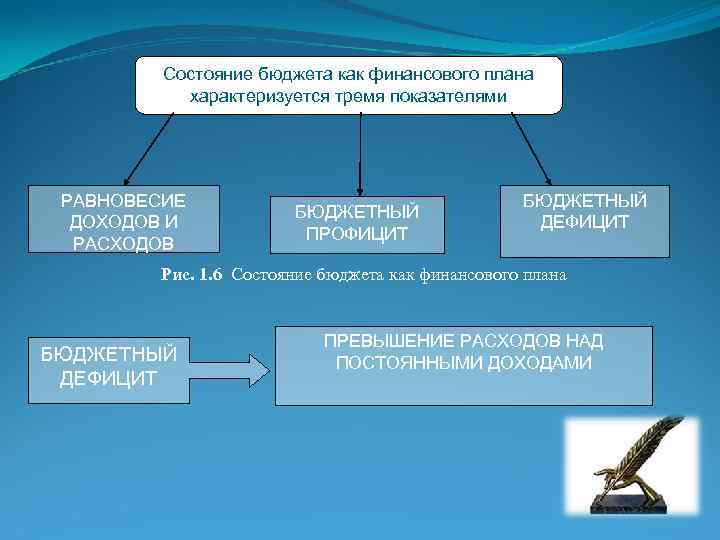 Состояние бюджета как финансового плана характеризуется тремя показателями

РАВНОВЕСИЕ ДОХОДОВ И РАСХОДОВ

БЮДЖЕТНЫЙ ПРОФИЦИТ

БЮДЖЕТНЫЙ ДЕФИЦИТ

Рис. 1.6 Состояние бюджета как финансового плана

БЮДЖЕТНЫЙ ДЕФИЦИТ

ПРЕВЫШЕНИЕ РАСХОДОВ НАД ПОСТОЯННЫМИ ДОХОДАМИ